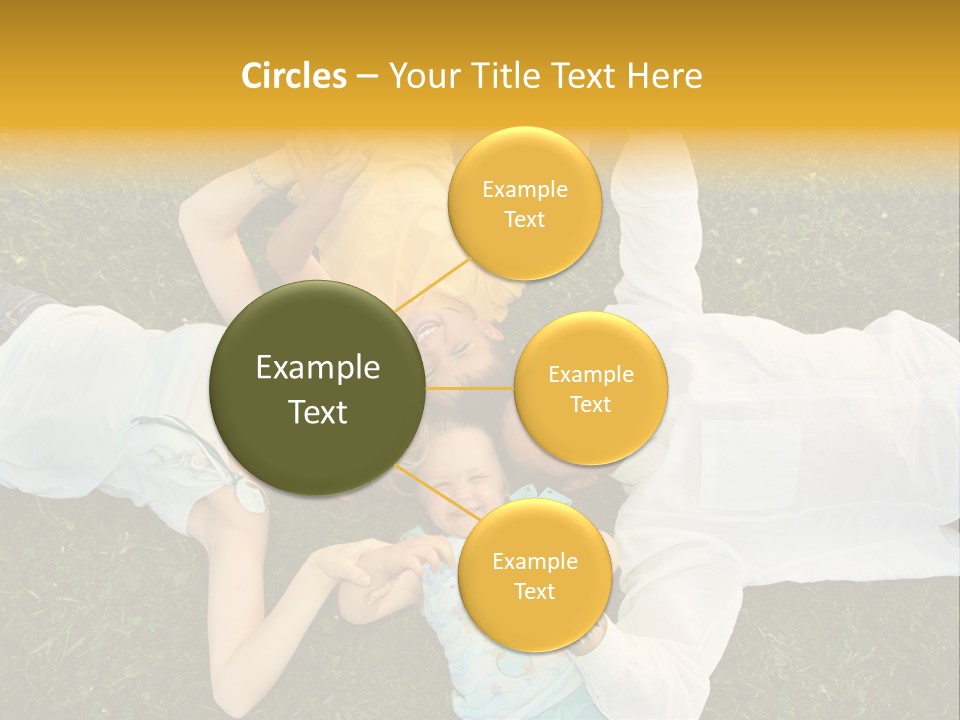 Circles – Your Title Text Here

Example Text

Example Text

Example Text

Example Text